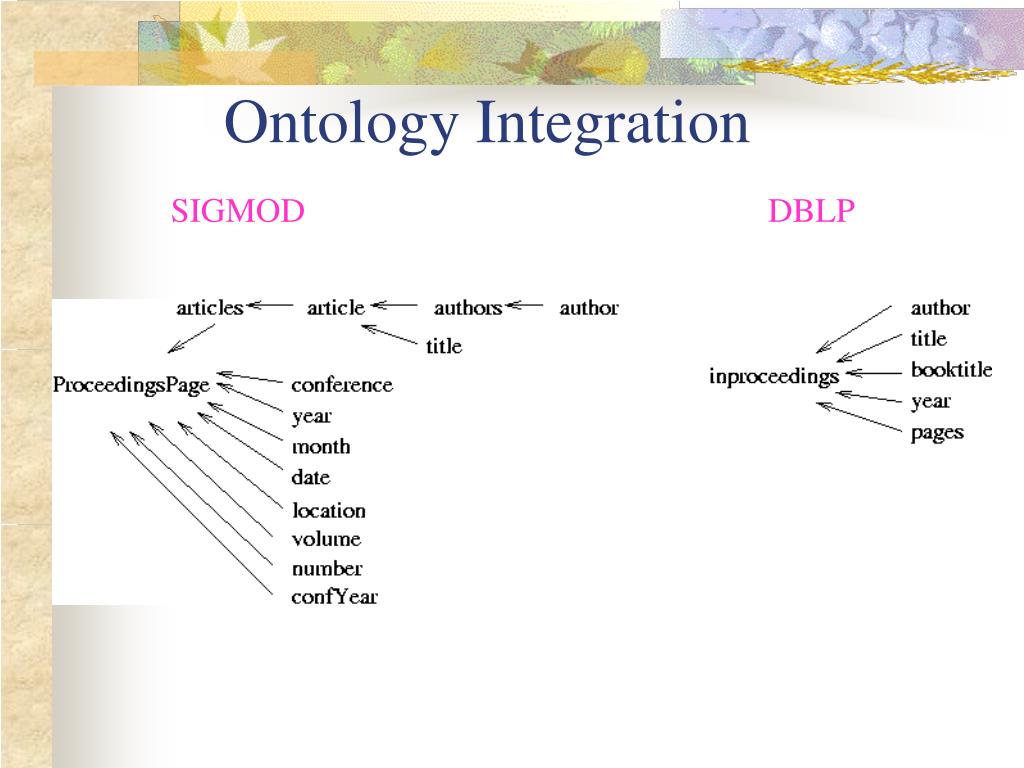 Ontology Integration

SIGMOD

DBLP

articles article authors author
title
ProceedingsPage
conference
year
month
date
location
volume
number
confYear

inproceedings
author
title
booktitle
year
pages